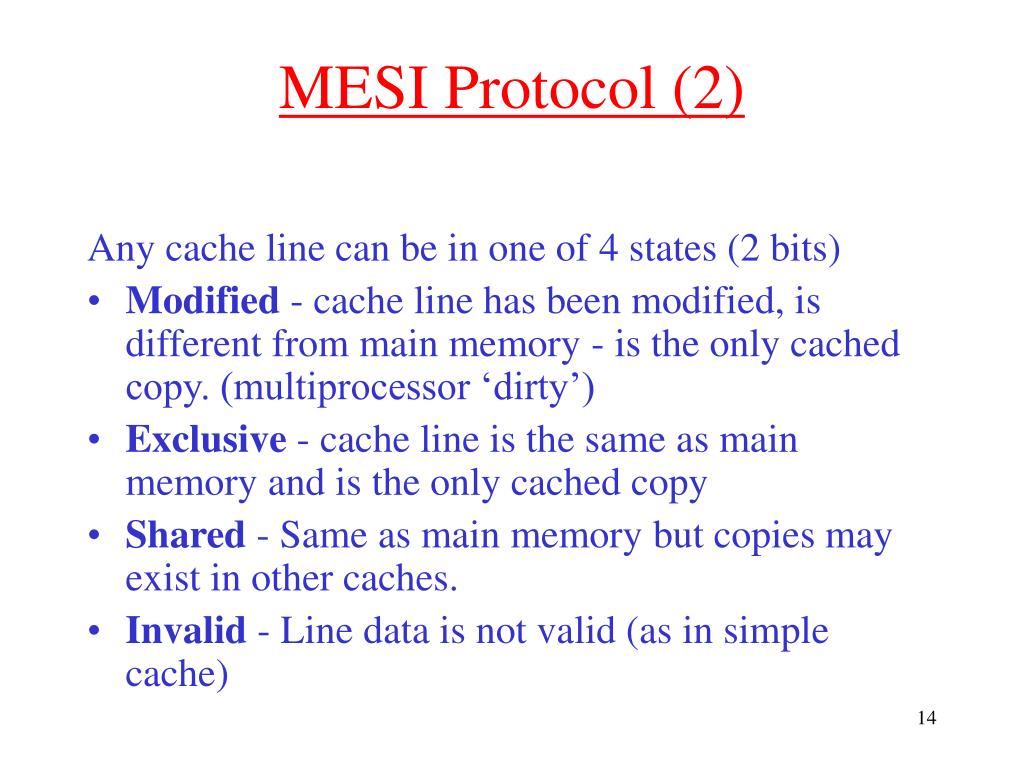 MESI Protocol (2)

Any cache line can be in one of 4 states (2 bits)

• Modified - cache line has been modified, is different from main memory - is the only cached copy. (multiprocessor ‘dirty’)
• Exclusive - cache line is the same as main memory and is the only cached copy
• Shared - Same as main memory but copies may exist in other caches.
• Invalid - Line data is not valid (as in simple cache)

14